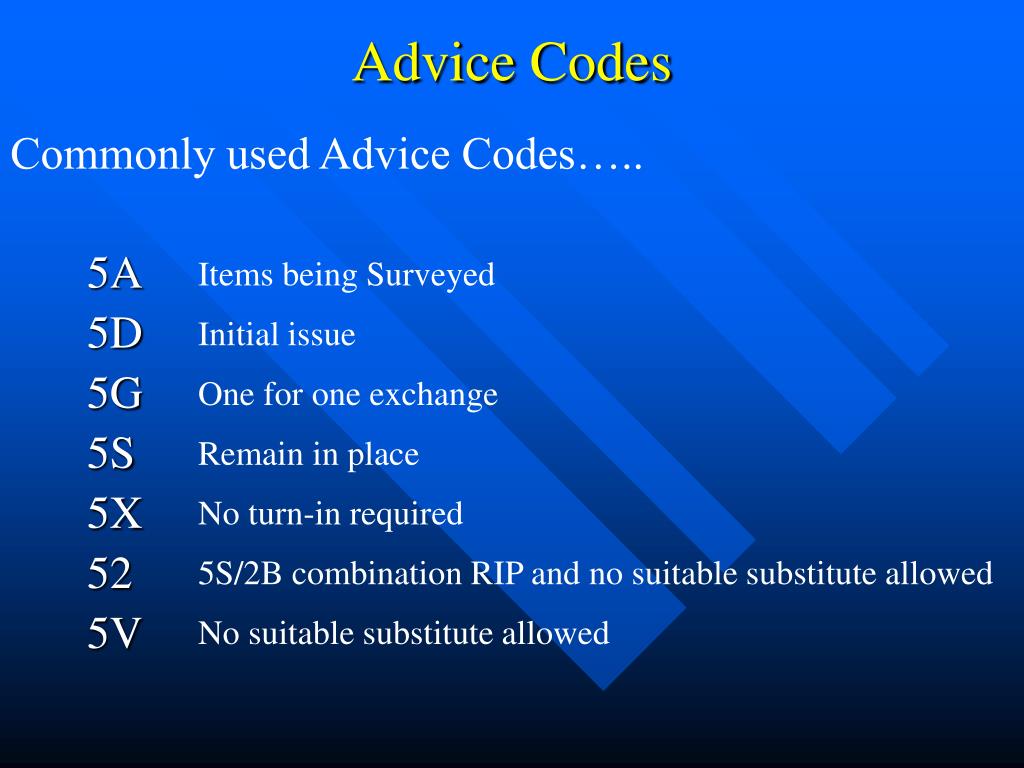 Advice Codes

Commonly used Advice Codes…..

5A Items being Surveyed
5D Initial issue
5G One for one exchange
5S Remain in place
5X No turn-in required
52 5S/2B combination RIP and no suitable substitute allowed
5V No suitable substitute allowed